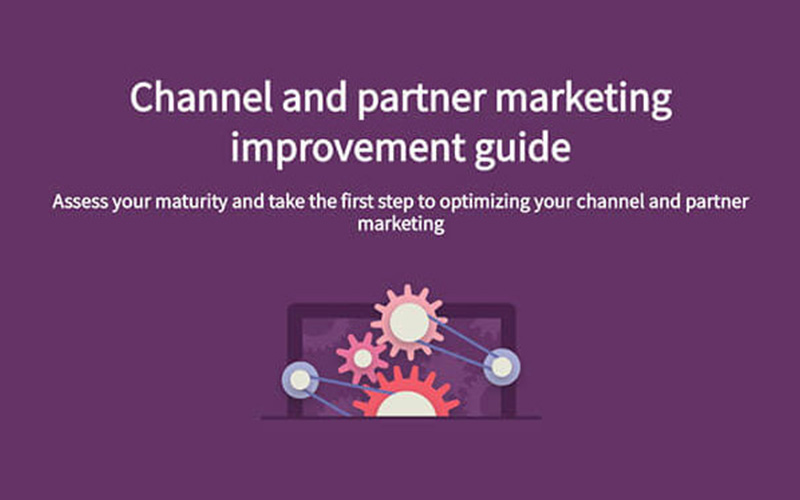 Channel and partner marketing improvement guide

Assess your maturity and take the first step to optimizing your channel and partner marketing